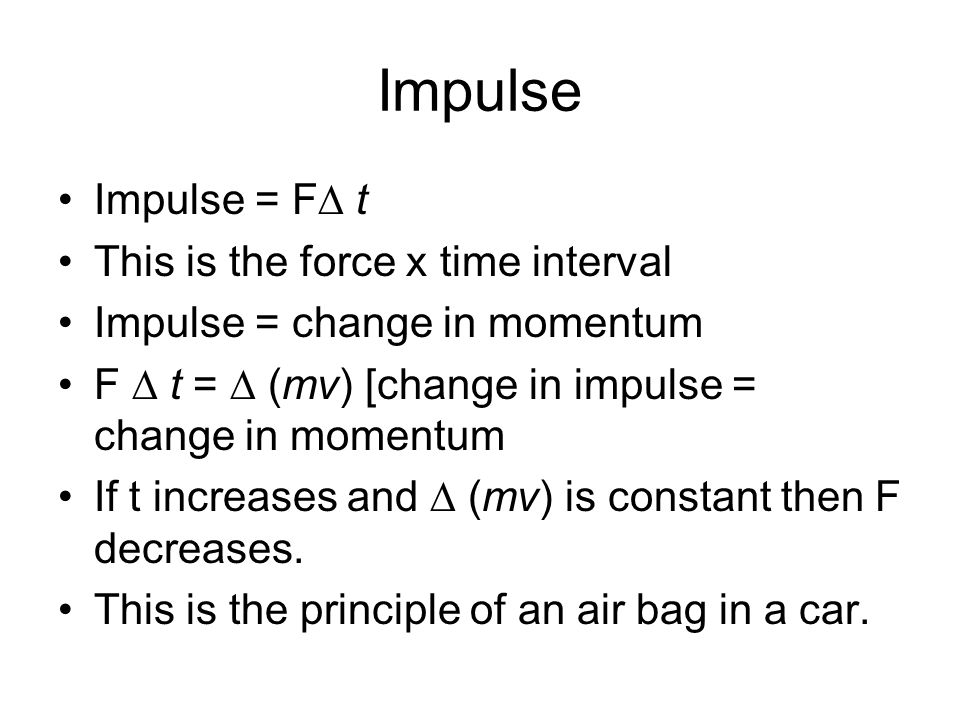 Impulse

• Impulse = $F\Delta t$
• This is the force x time interval
• Impulse = change in momentum
• $F \Delta t = \Delta (mv)$ [change in impulse = change in momentum
• If t increases and $\Delta (mv)$ is constant then F decreases.
• This is the principle of an air bag in a car.